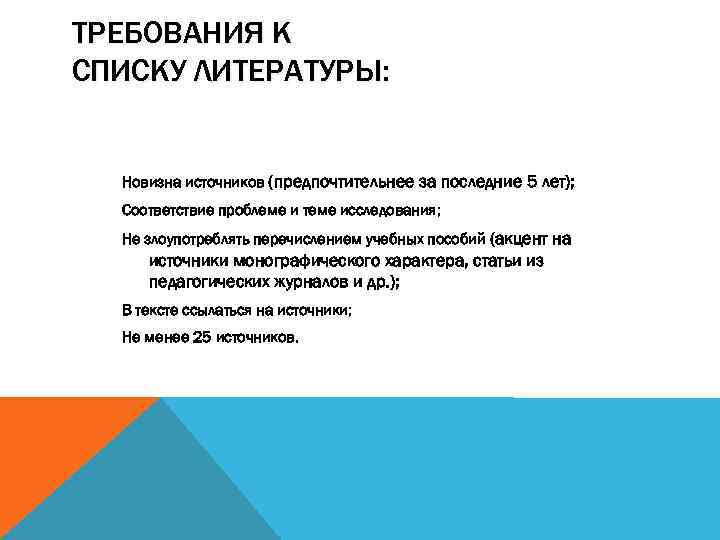 ТРЕБОВАНИЯ К СПИСКУ ЛИТЕРАТУРЫ:

Новизна источников (предпочтительнее за последние 5 лет);

Соответствие проблеме и теме исследования;

Не злоупотреблять перечислением учебных пособий (акцент на источники монографического характера, статьи из педагогических журналов и др.);

В тексте ссылаться на источники;

Не менее 25 источников.